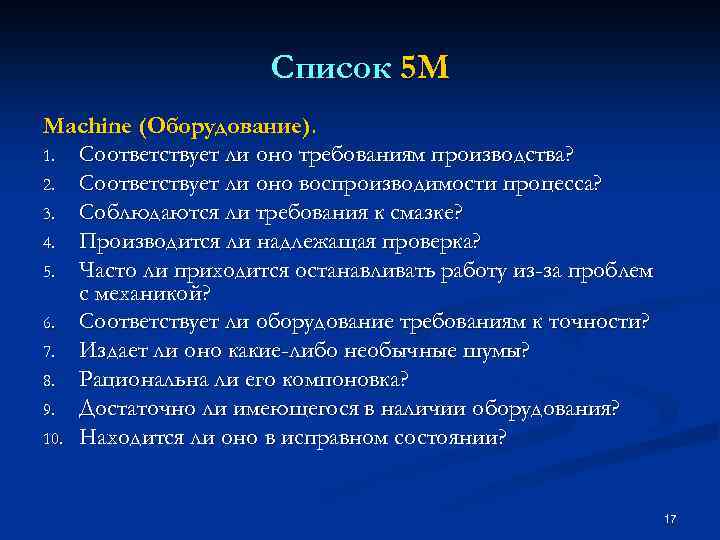 Список 5М

Machine (Оборудование).

1. Соответствует ли оно требованиям производства?
2. Соответствует ли оно воспроизводимости процесса?
3. Соблюдаются ли требования к смазке?
4. Производится ли надлежащая проверка?
5. Часто ли приходится останавливать работу из-за проблем с механикой?
6. Соответствует ли оборудование требованиям к точности?
7. Издает ли оно какие-либо необычные шумы?
8. Рациональна ли его компоновка?
9. Достаточно ли имеющегося в наличии оборудования?
10. Находится ли оно в исправном состоянии?

17